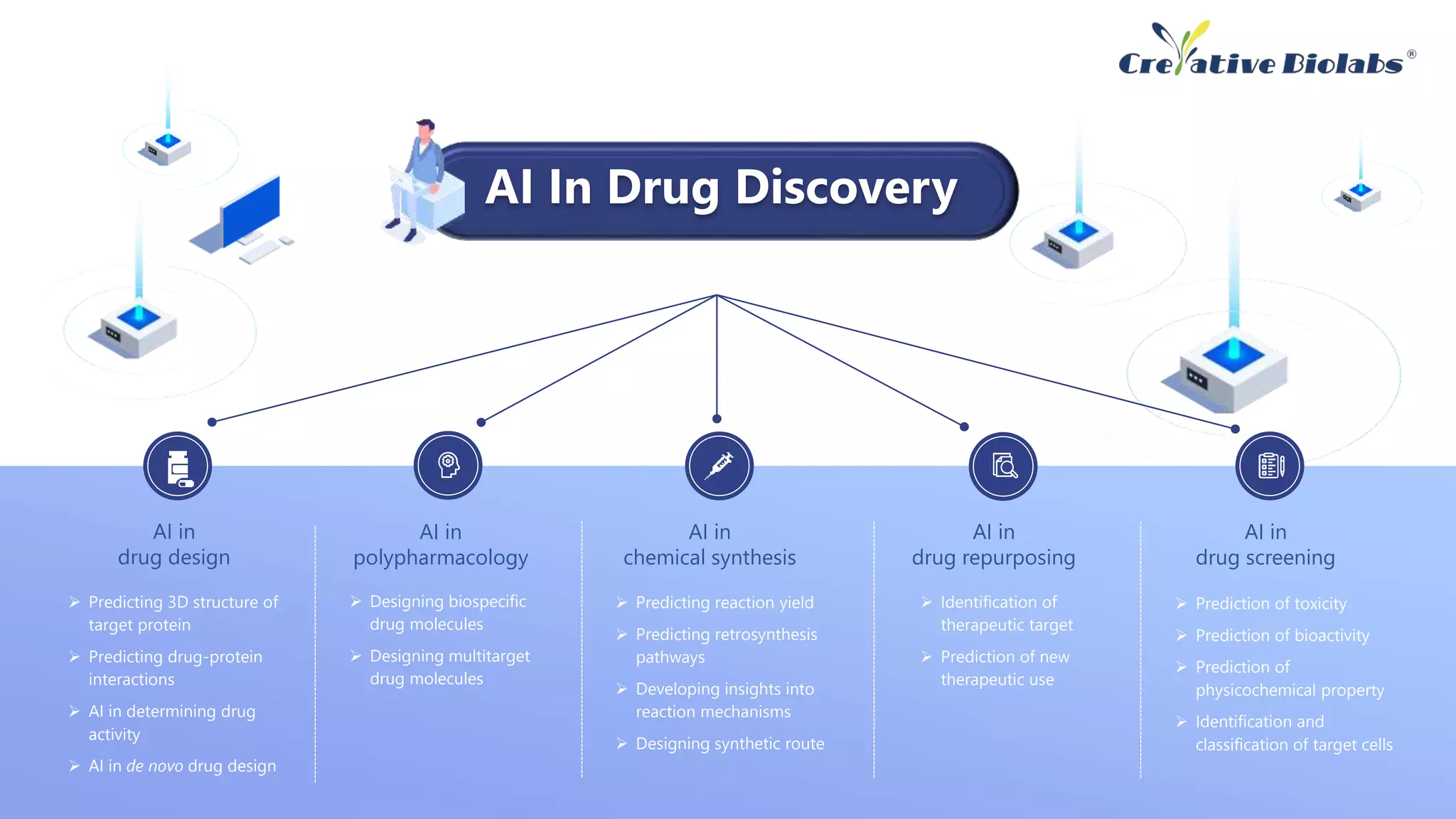 Creative Biolabs®

AI In Drug Discovery

AI in
drug design

➢ Predicting 3D structure of target protein
➢ Predicting drug-protein interactions
➢ AI in determining drug activity
➢ AI in de novo drug design

AI in
polypharmacology

➢ Designing biospecific drug molecules
➢ Designing multitarget drug molecules

AI in
chemical synthesis

➢ Predicting reaction yield
➢ Predicting retrosynthesis pathways
➢ Developing insights into reaction mechanisms
➢ Designing synthetic route

AI in
drug repurposing

➢ Identification of therapeutic target
➢ Prediction of new therapeutic use

AI in
drug screening

➢ Prediction of toxicity
➢ Prediction of bioactivity
➢ Prediction of physicochemical property
➢ Identification and classification of target cells